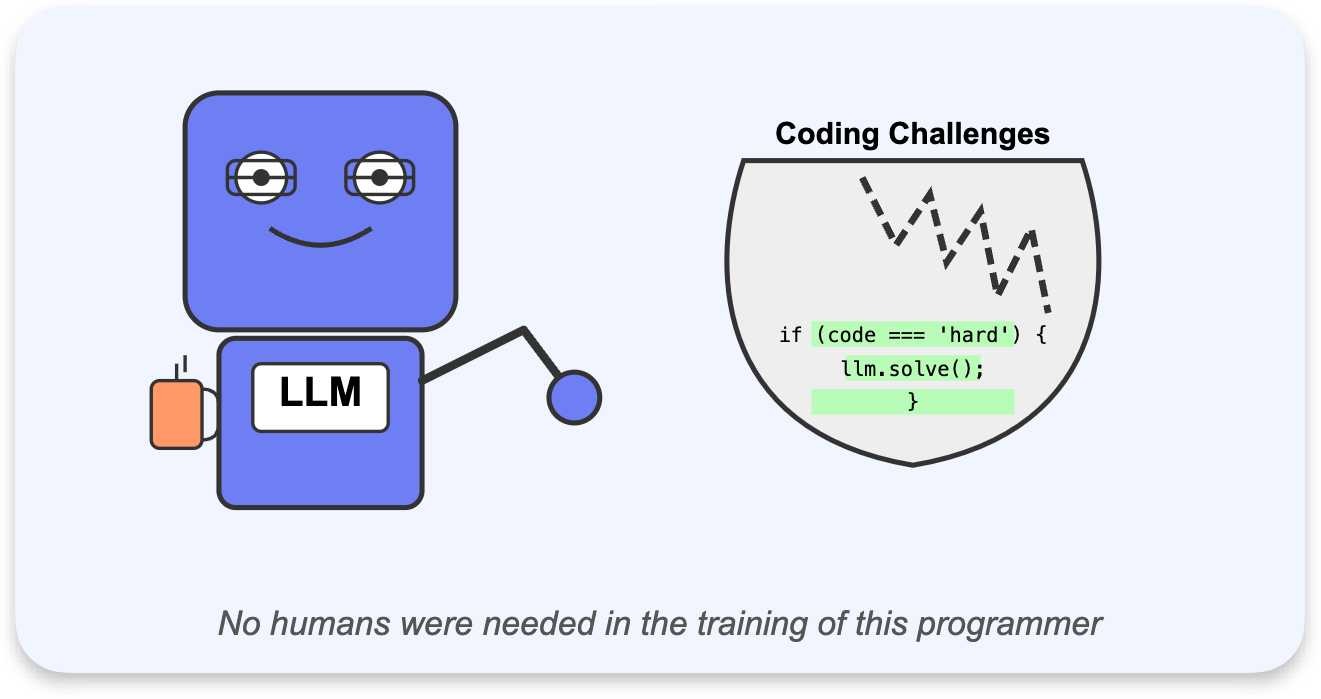 LLM

Coding Challenges

if (code === 'hard') {
llm.solve();
}

No humans were needed in the training of this programmer